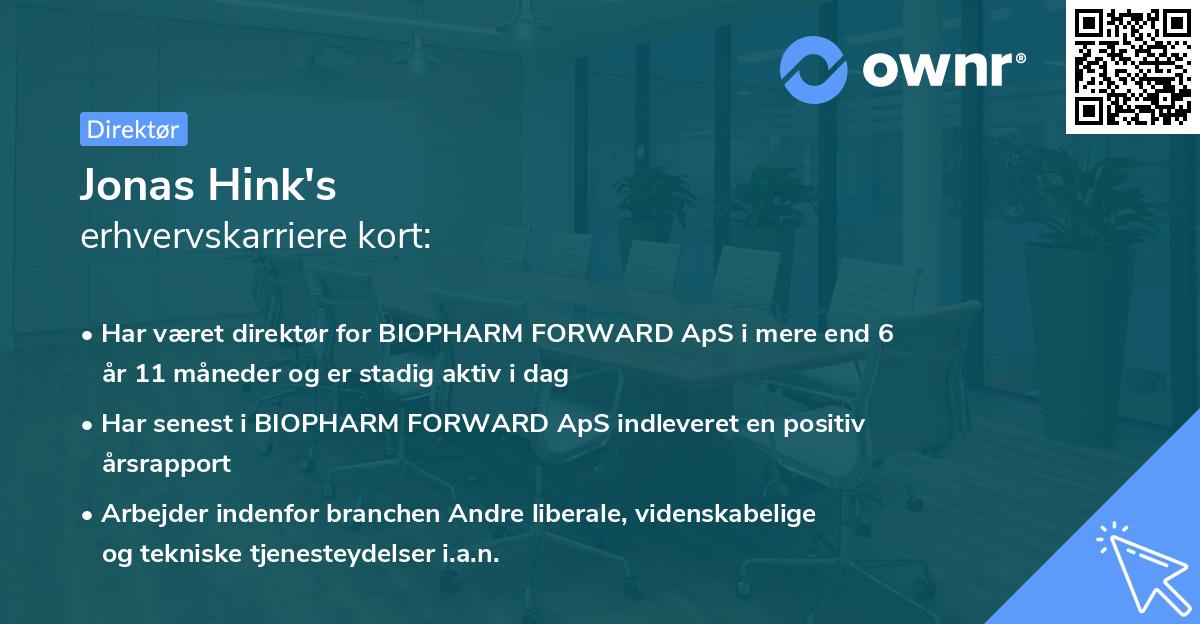 ownr®

Direktør

Jonas Hink's
erhvervskarriere kort:

• Har været direktør for BIOPHARM FORWARD ApS i mere end 6 år 11 måneder og er stadig aktiv i dag

• Har senest i BIOPHARM FORWARD ApS indleveret en positiv årsrapport

• Arbejder indenfor branchen Andre liberale, videnskabelige og tekniske tjenesteydelser i.a.n.